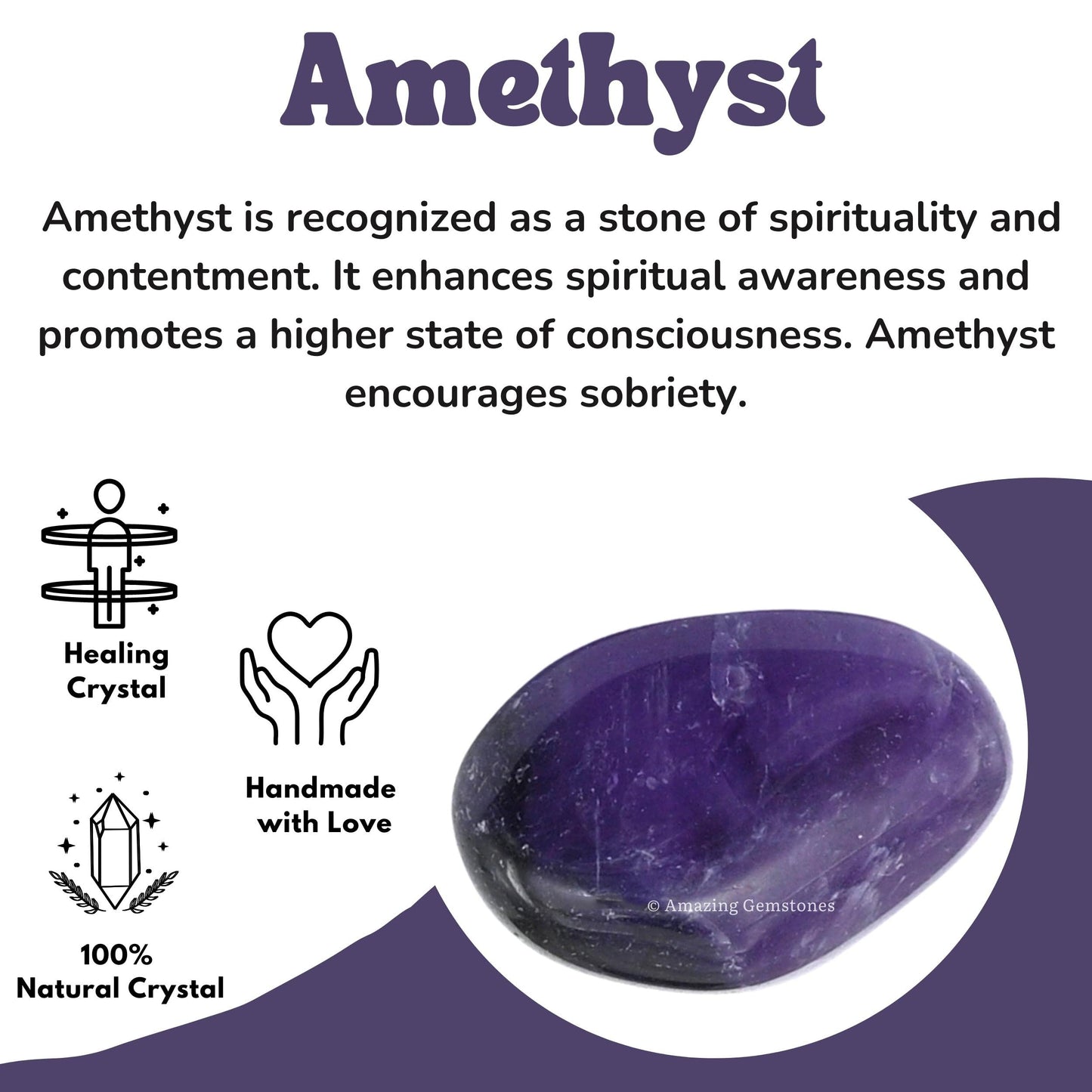 Amethyst

Amethyst is recognized as a stone of spirituality and contentment. It enhances spiritual awareness and promotes a higher state of consciousness. Amethyst encourages sobriety.

Healing Crystal

Handmade with Love

100% Natural Crystal

© Amazing Gemstones